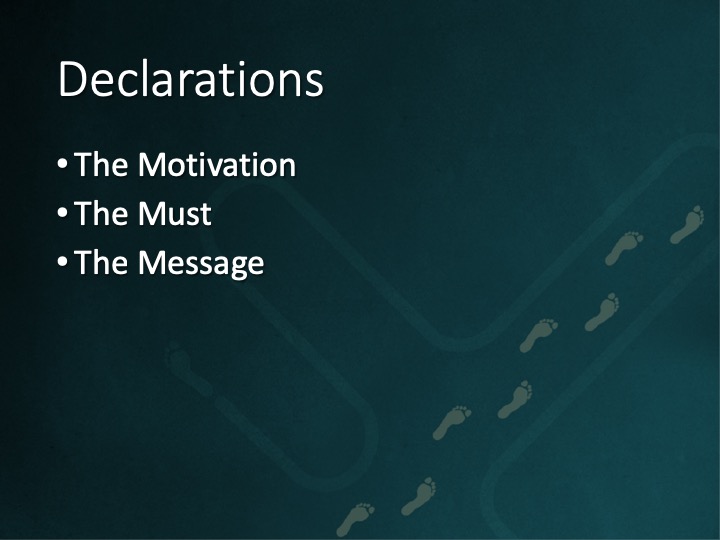 Declarations

• The Motivation
• The Must
• The Message